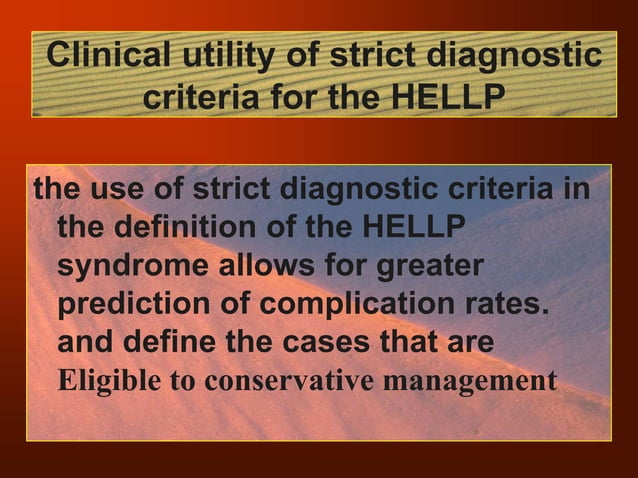 Clinical utility of strict diagnostic criteria for the HELLP

the use of strict diagnostic criteria in the definition of the HELLP syndrome allows for greater prediction of complication rates. and define the cases that are Eligible to conservative management